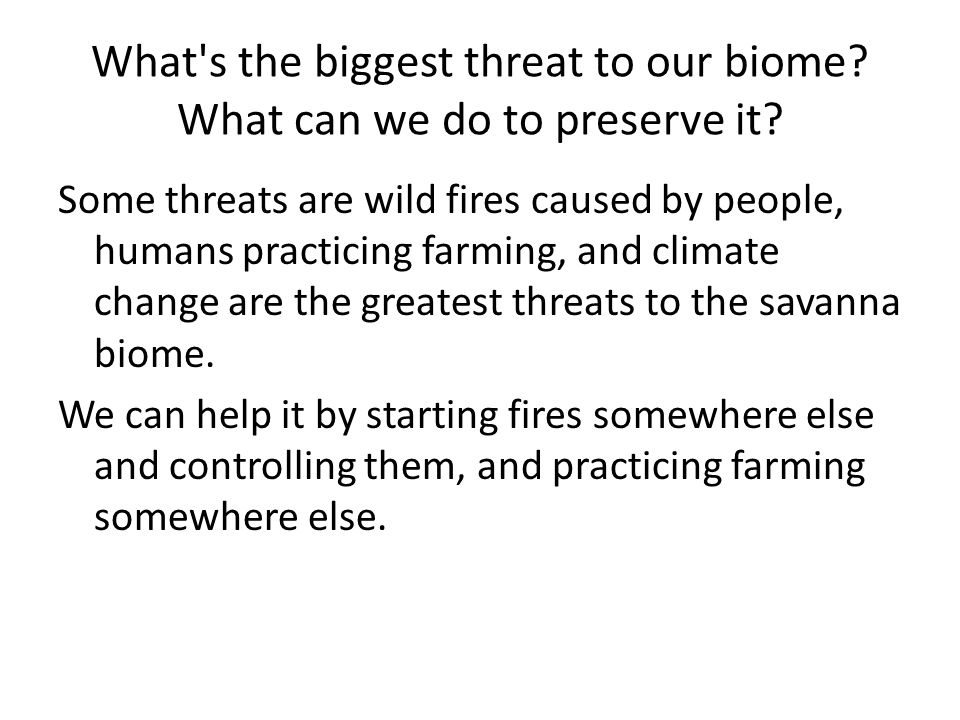 What's the biggest threat to our biome? What can we do to preserve it?

Some threats are wild fires caused by people, humans practicing farming, and climate change are the greatest threats to the savanna biome.

We can help it by starting fires somewhere else and controlling them, and practicing farming somewhere else.